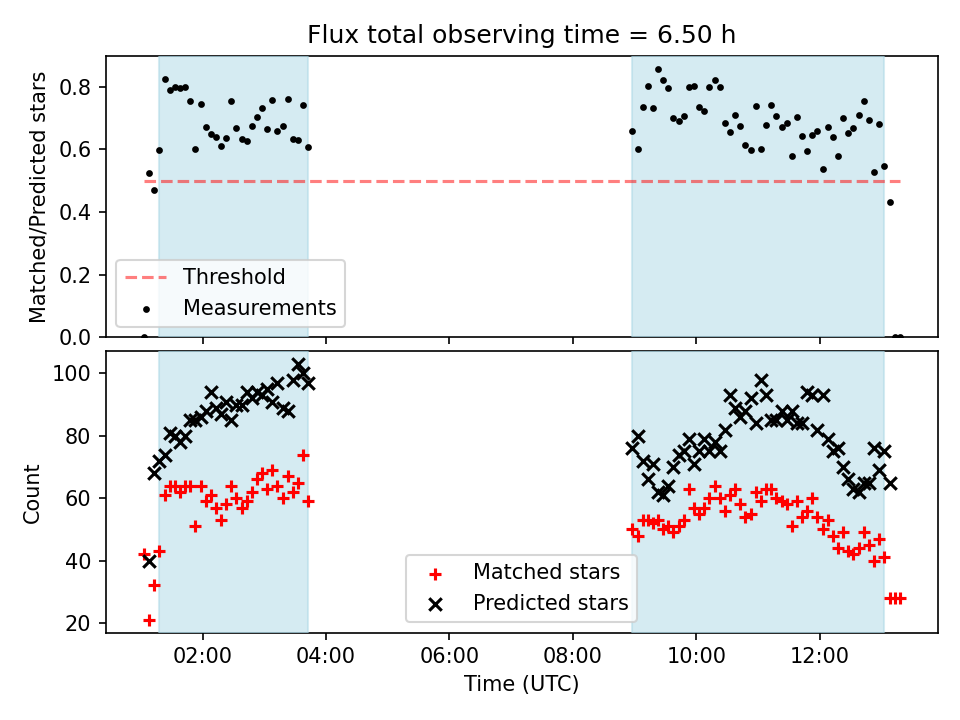 Flux total observing time = 6.50 h

Matched/Predicted stars

0.8
0.6
0.4
0.2
0.0

Threshold
Measurements

Count

100
80
60
40
20

Matched stars
Predicted stars

02:00
04:00
06:00
08:00
10:00
12:00

Time (UTC)